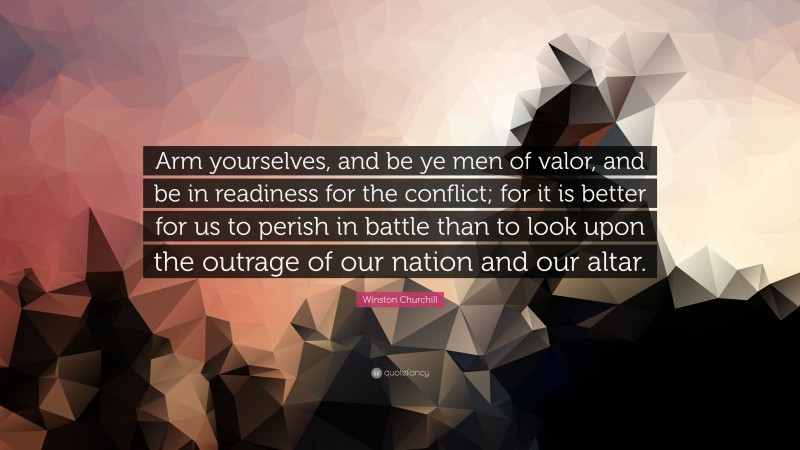 Arm yourselves, and be ye men of valor, and be in readiness for the conflict; for it is better for us to perish in battle than to look upon the outrage of our nation and our altar.

Winston Churchill

quotefancy